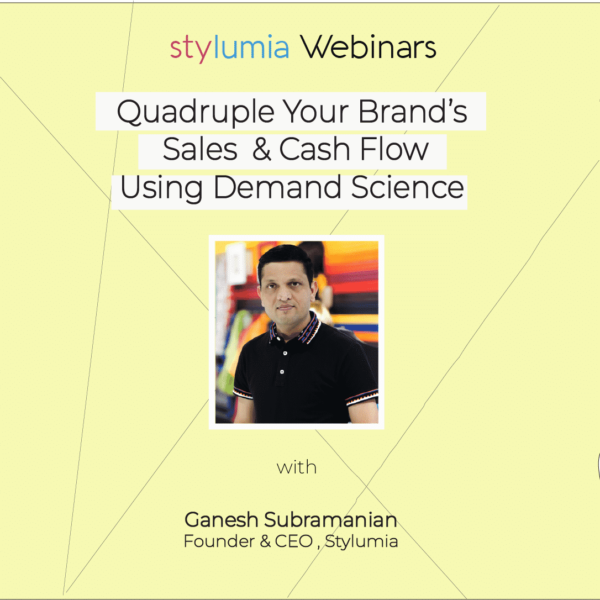 stylumia Webinars

Quadruple Your Brand's Sales & Cash Flow Using Demand Science

with

Ganesh Subramanian
Founder & CEO , Stylumia